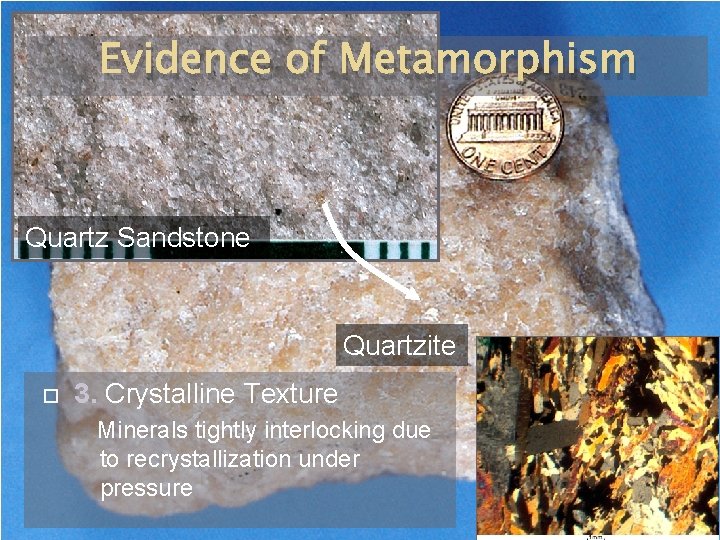 Evidence of Metamorphism

UNITED STATES OF AMERICA

ONE CENT

Quartz Sandstone

Quartzite

3. Crystalline Texture

Minerals tightly interlocking due to recrystallization under pressure